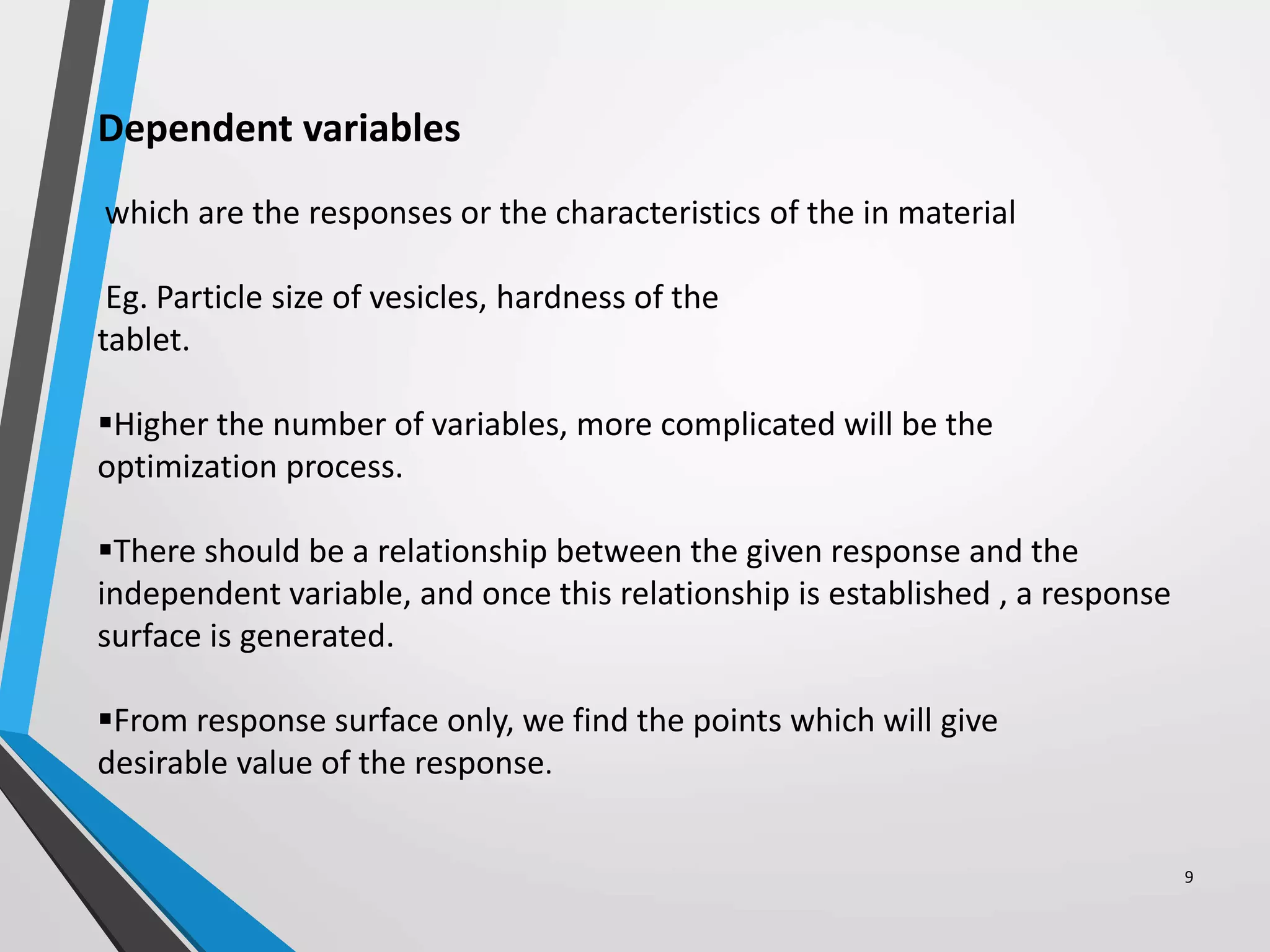 Dependent variables

which are the responses or the characteristics of the in material

Eg. Particle size of vesicles, hardness of the tablet.

▪Higher the number of variables, more complicated will be the optimization process.

▪There should be a relationship between the given response and the independent variable, and once this relationship is established , a response surface is generated.

▪From response surface only, we find the points which will give desirable value of the response.

9